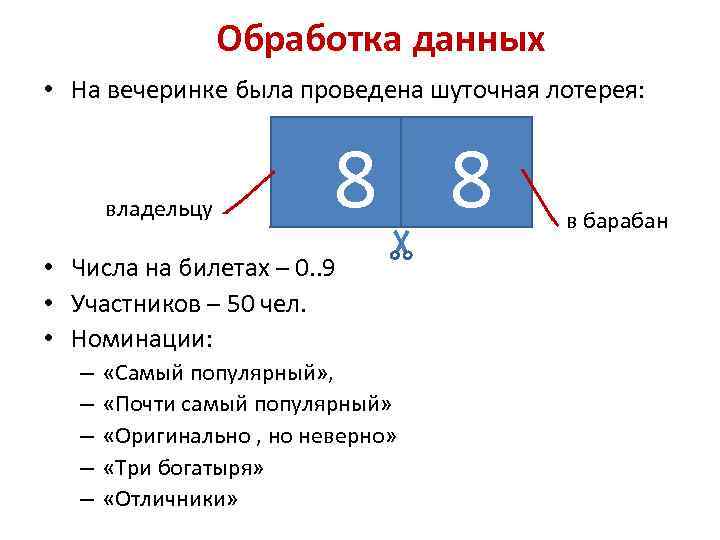 Обработка данных

• На вечеринке была проведена шуточная лотерея:

8 8

владельцу

в барабан

• Числа на билетах – 0..9
• Участников – 50 чел.
• Номинации:
– «Самый популярный»,
– «Почти самый популярный»
– «Оригинально , но неверно»
– «Три богатыря»
– «Отличники»